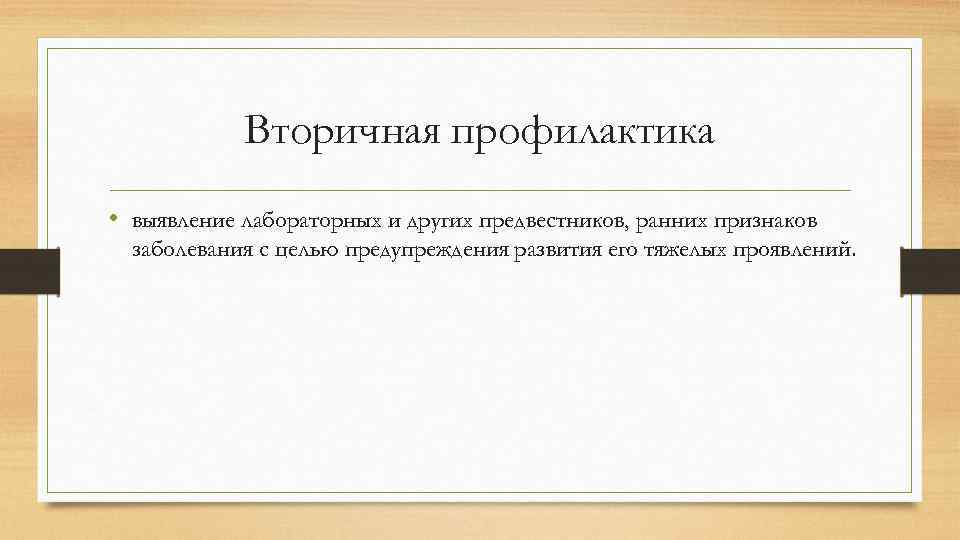 Вторичная профилактика

• выявление лабораторных и других предвестников, ранних признаков заболевания с целью предупреждения развития его тяжелых проявлений.